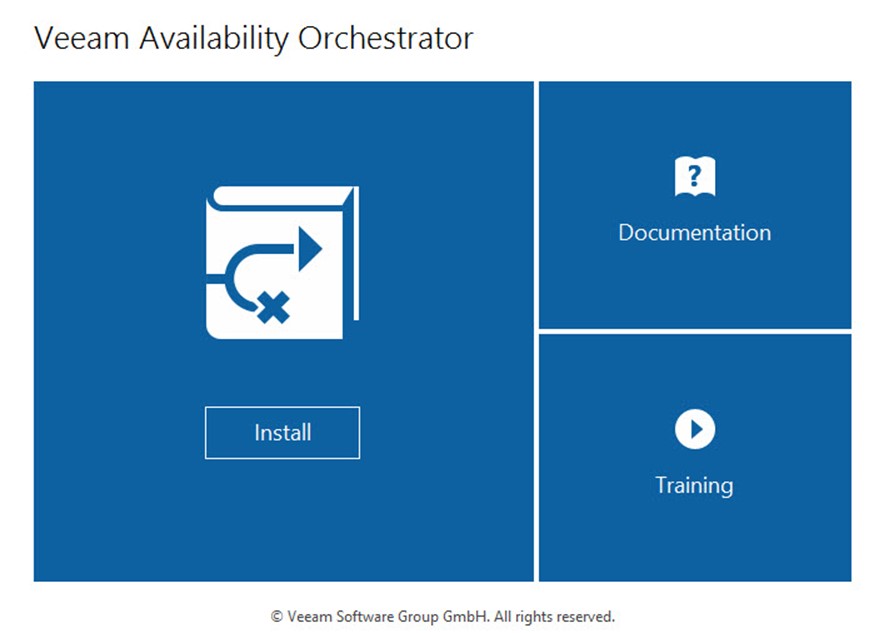 Veeam Availability Orchestrator

Install

?

Documentation

Training

© Veeam Software Group GmbH. All rights reserved.